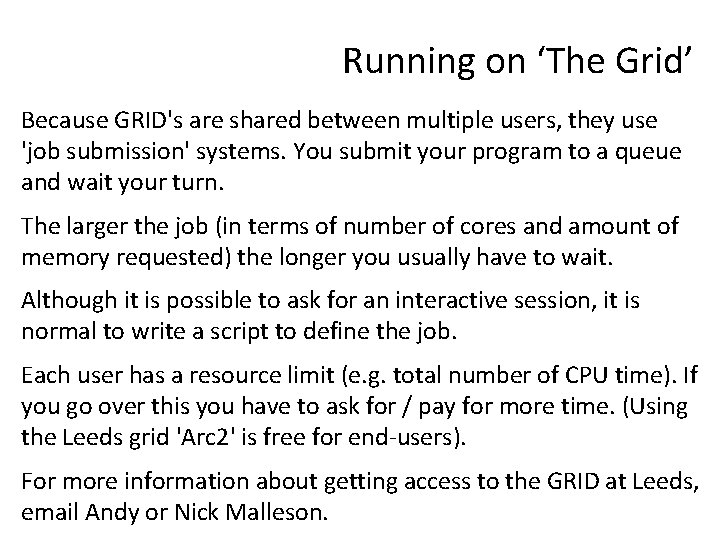 Running on ‘The Grid’

Because GRID's are shared between multiple users, they use 'job submission' systems. You submit your program to a queue and wait your turn.

The larger the job (in terms of number of cores and amount of memory requested) the longer you usually have to wait.

Although it is possible to ask for an interactive session, it is normal to write a script to define the job.

Each user has a resource limit (e.g. total number of CPU time). If you go over this you have to ask for / pay for more time. (Using the Leeds grid 'Arc2' is free for end-users).

For more information about getting access to the GRID at Leeds, email Andy or Nick Malleson.